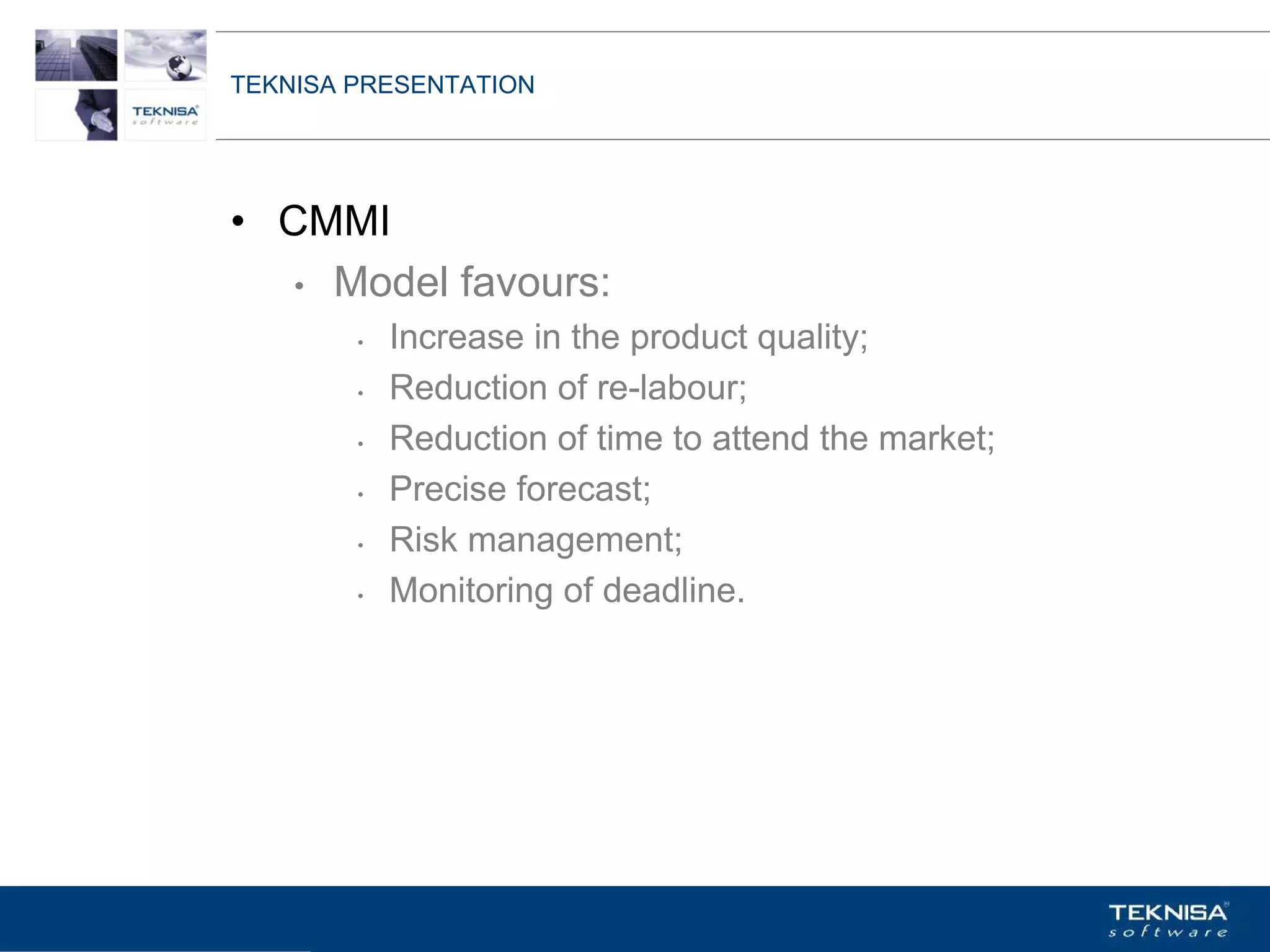 TEKNISA software

TEKNISA PRESENTATION

• CMMI
• Model favours:
• Increase in the product quality;
• Reduction of re-labour;
• Reduction of time to attend the market;
• Precise forecast;
• Risk management;
• Monitoring of deadline.

TEKNISA software